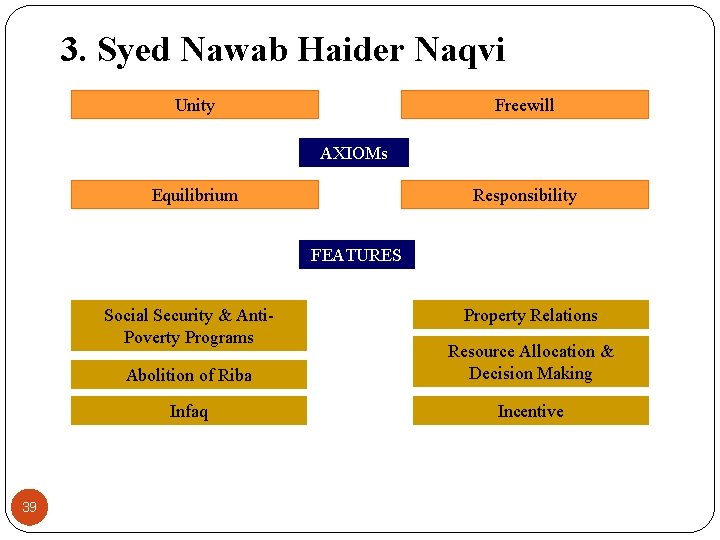 3. Syed Nawab Haider Naqvi

Unity

Freewill

AXIOMs

Equilibrium

Responsibility

FEATURES

Social Security & Anti-Poverty Programs

Abolition of Riba

Infaq

Property Relations

Resource Allocation & Decision Making

Incentive

39